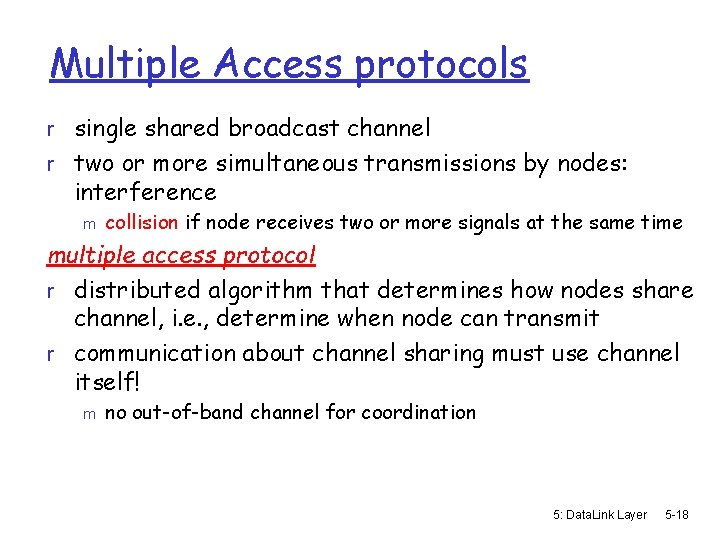 Multiple Access protocols

r single shared broadcast channel

r two or more simultaneous transmissions by nodes: interference

m collision if node receives two or more signals at the same time

multiple access protocol

r distributed algorithm that determines how nodes share channel, i.e., determine when node can transmit

r communication about channel sharing must use channel itself!

m no out-of-band channel for coordination

5: DataLink Layer 5-18